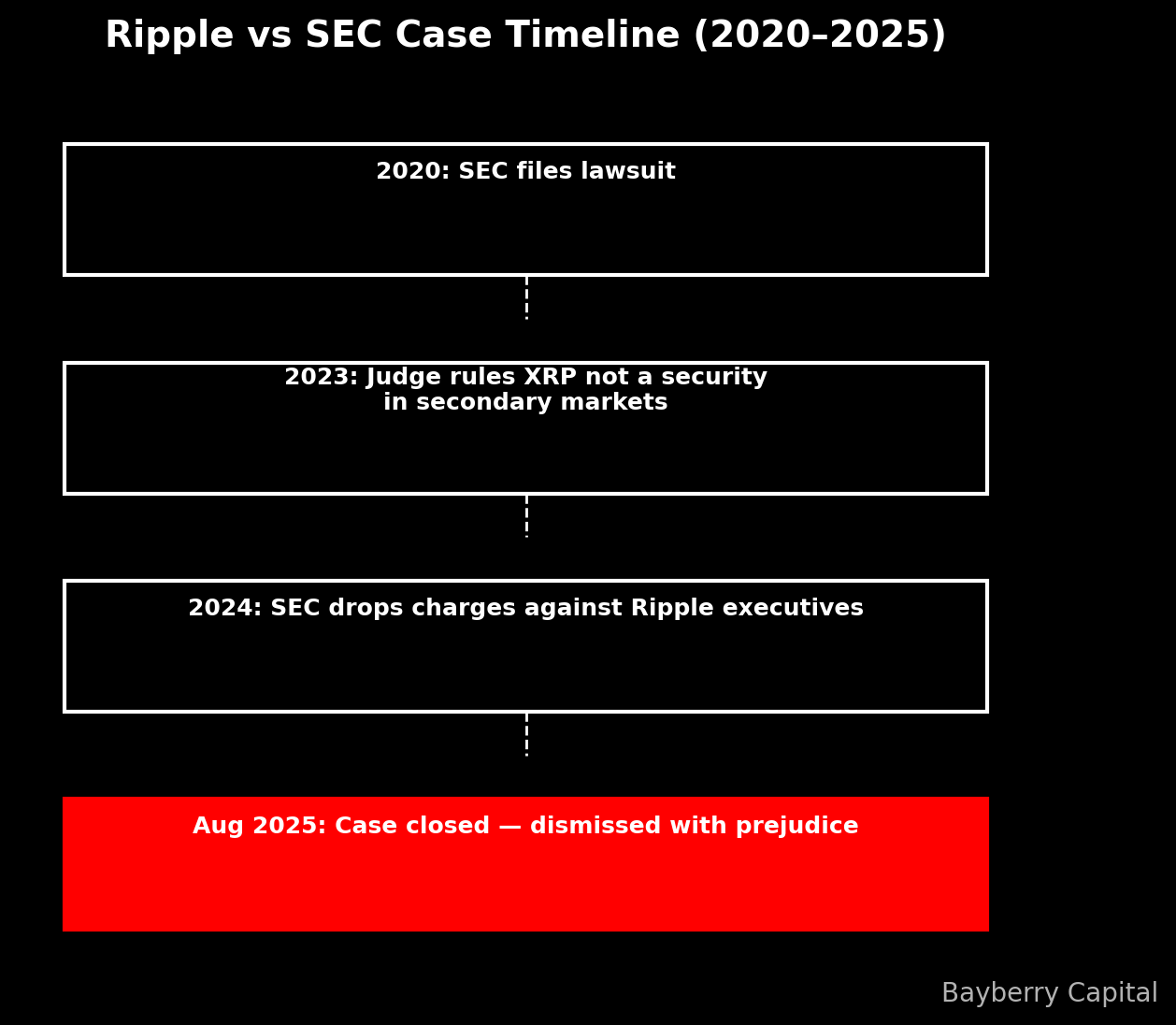 Ripple vs SEC Case Timeline (2020–2025)

2020: SEC files lawsuit

2023: Judge rules XRP not a security in secondary markets

2024: SEC drops charges against Ripple executives

Aug 2025: Case closed — dismissed with prejudice

Bayberry Capital